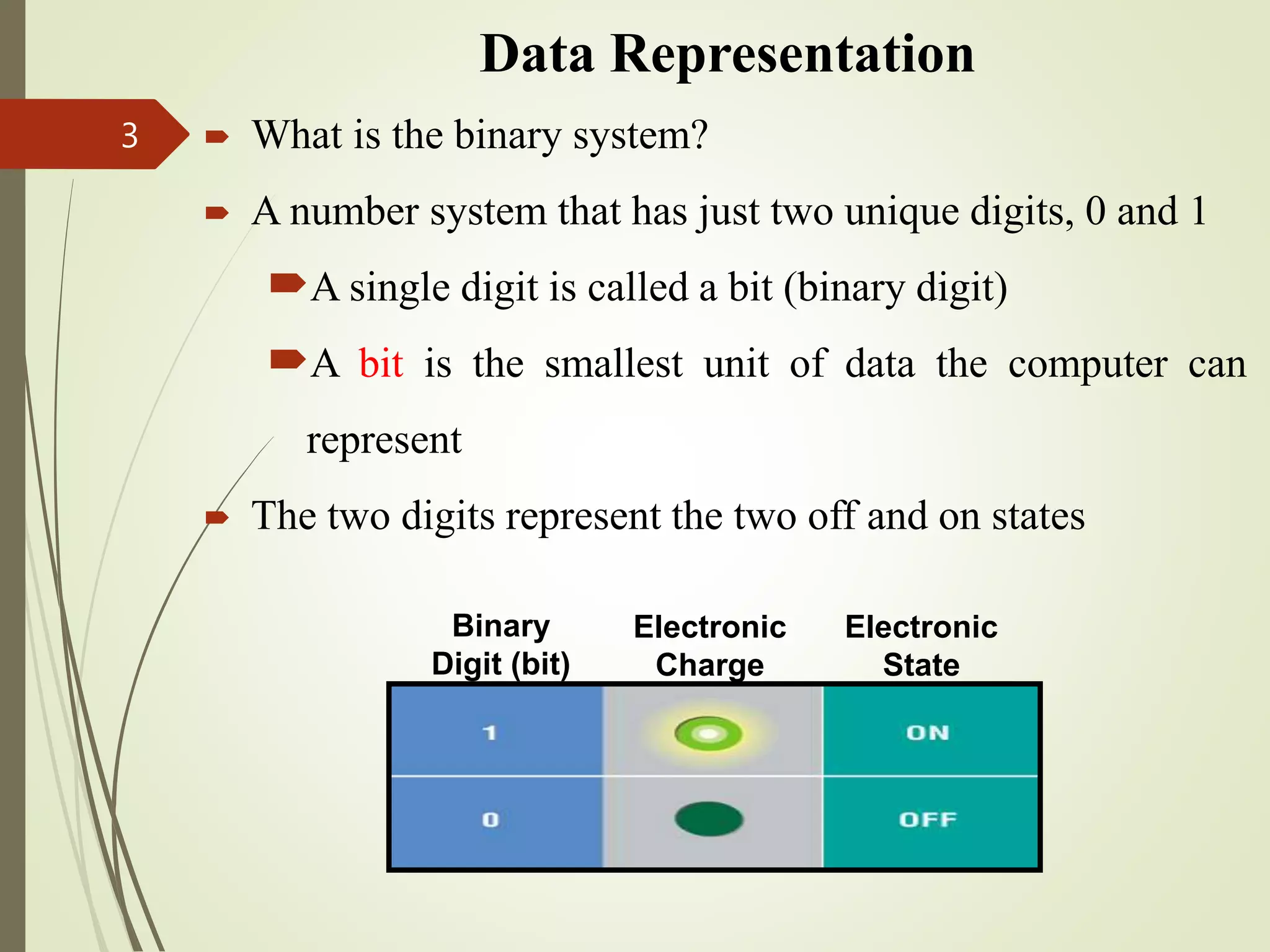 Data Representation

3

What is the binary system?

A number system that has just two unique digits, 0 and 1

A single digit is called a bit (binary digit)

A bit is the smallest unit of data the computer can represent

The two digits represent the two off and on states

| Binary Digit (bit) | Electronic Charge | Electronic State |
|---|---|---|
| 1 | | ON |
| 0 | | OFF |